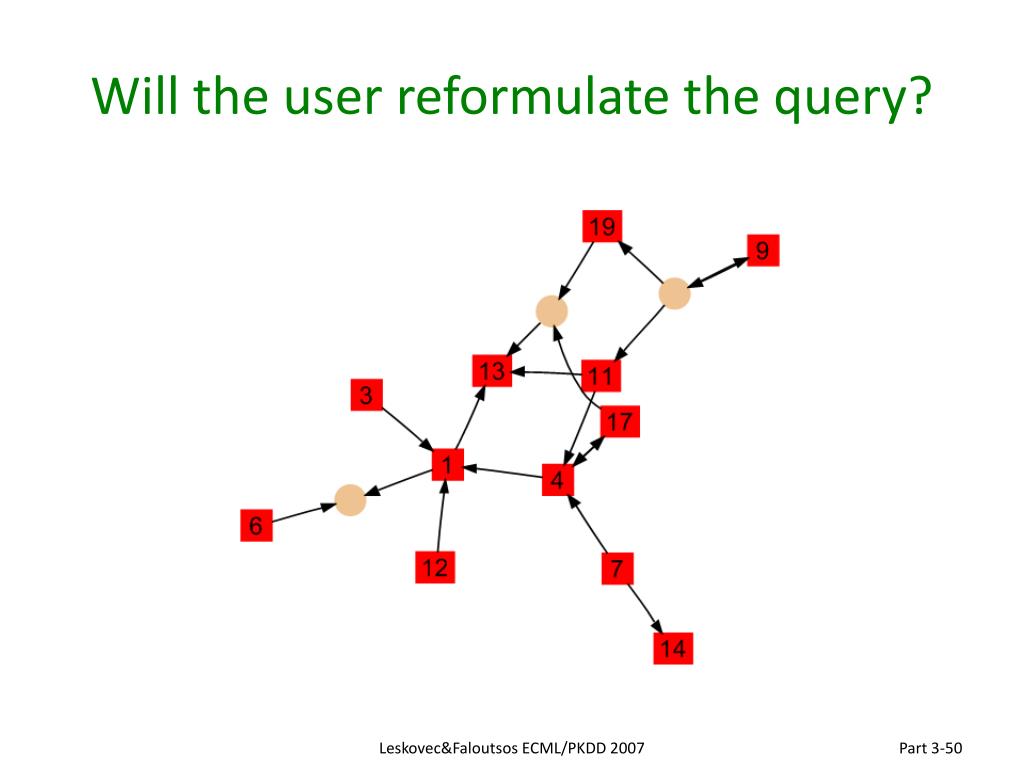 Will the user reformulate the query?

19
9
13
11
3
17
1
4
6
12
7
14

Leskovec&Faloutsos ECML/PKDD 2007

Part 3-50